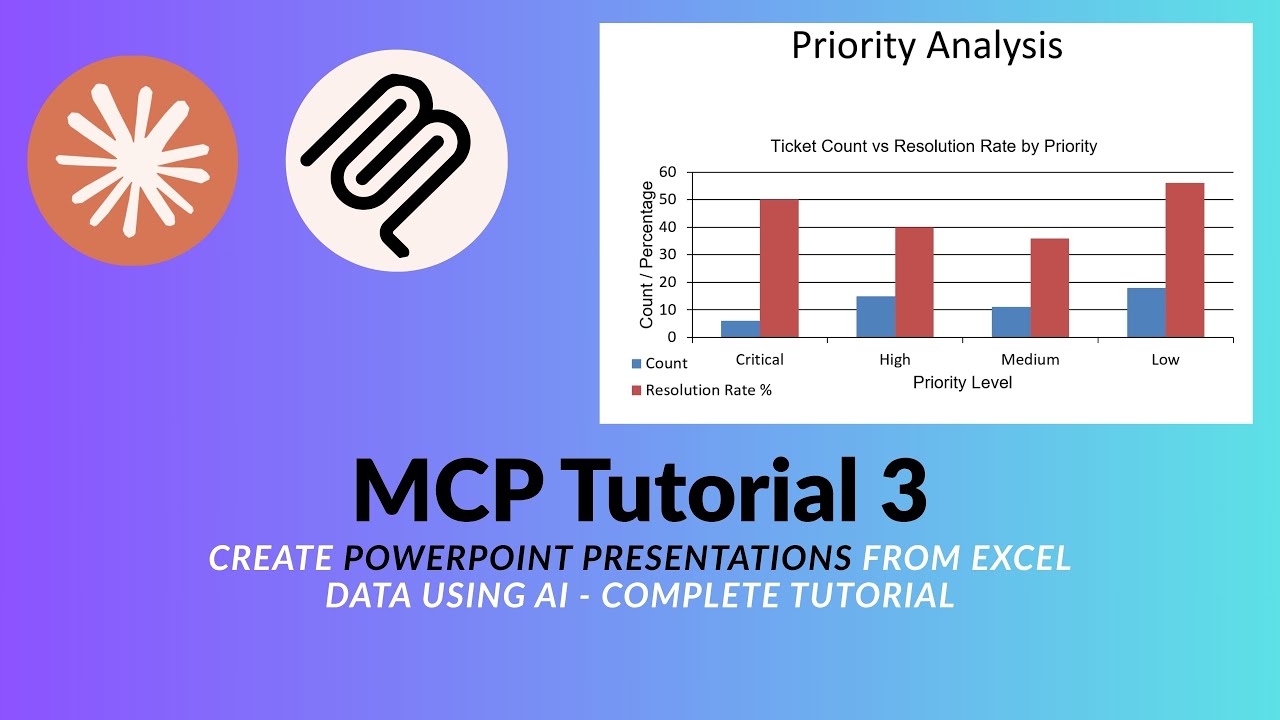 Priority Analysis

Ticket Count vs Resolution Rate by Priority

Count / Percentage

60
50
40
30
20
10
0

Critical
High
Medium
Low

Priority Level

Count
Resolution Rate %

MCP Tutorial 3

CREATE POWERPOINT PRESENTATIONS FROM EXCEL DATA USING AI - COMPLETE TUTORIAL